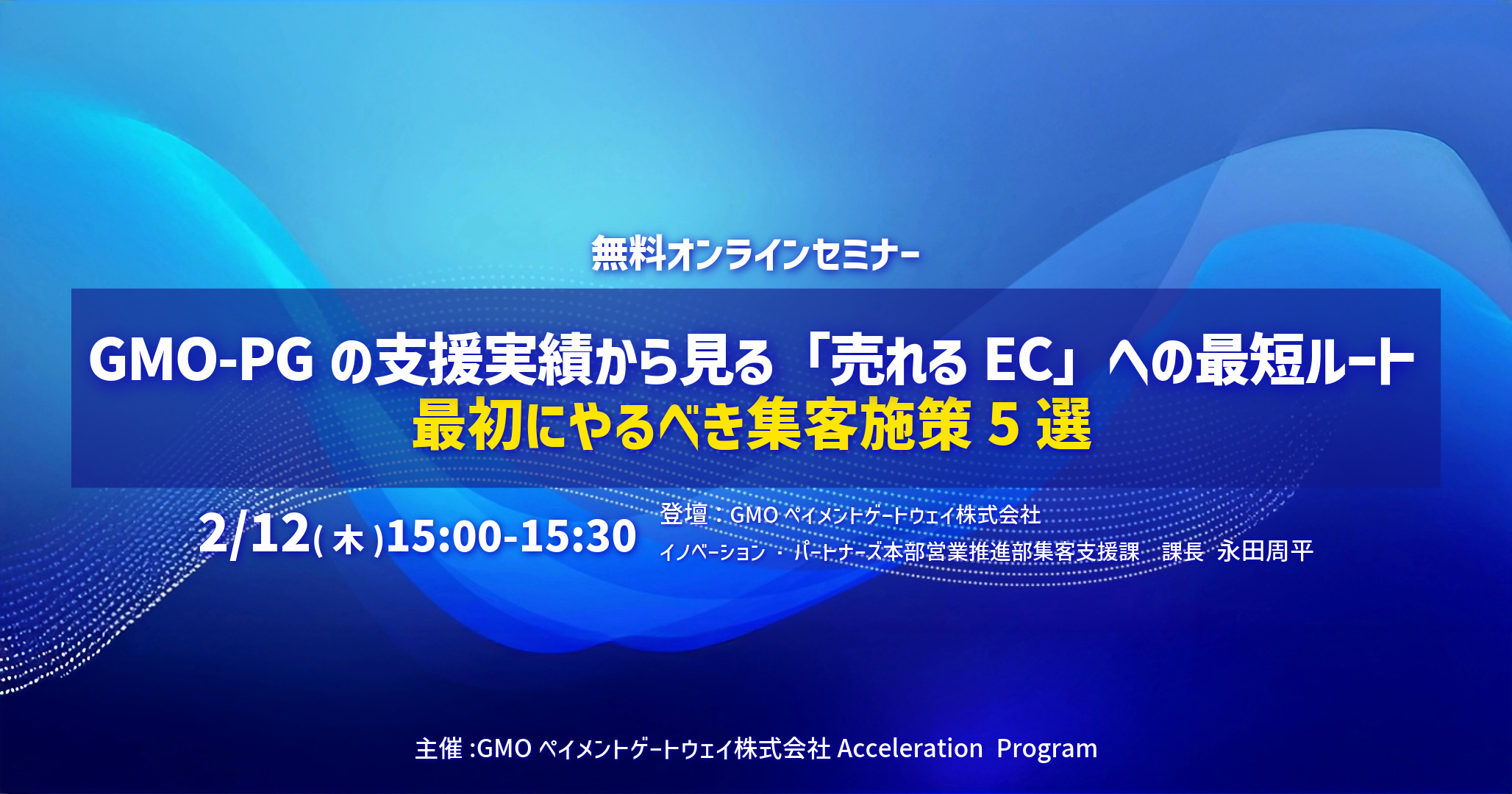 無料オンラインセミナー

GMO-PG の支援実績から見る「売れる EC」への最短ルート
最初にやるべき集客施策 5 選

2/12( 木 )15:00-15:30

登壇：GMO ペイメントゲートウェイ株式会社
イノベーション・パートナーズ本部営業推進部集客支援課　課長 永田周平

主催 :GMO ペイメントゲートウェイ株式会社 Acceleration Program